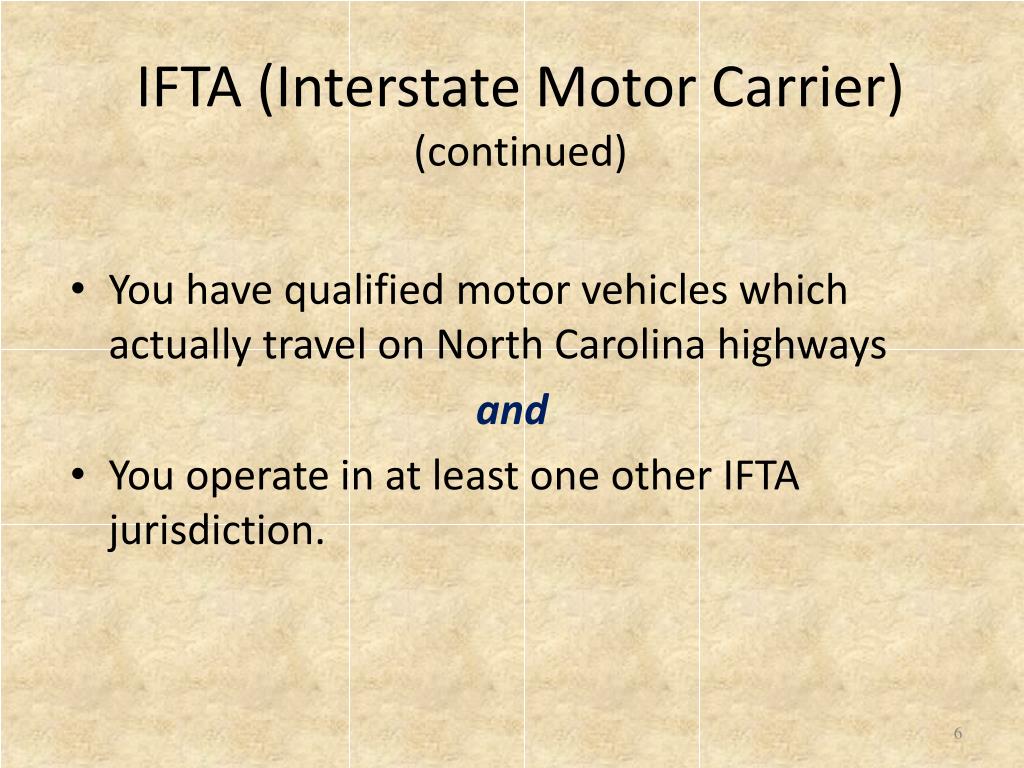 IFTA (Interstate Motor Carrier)
(continued)

• You have qualified motor vehicles which actually travel on North Carolina highways

and

• You operate in at least one other IFTA jurisdiction.

6